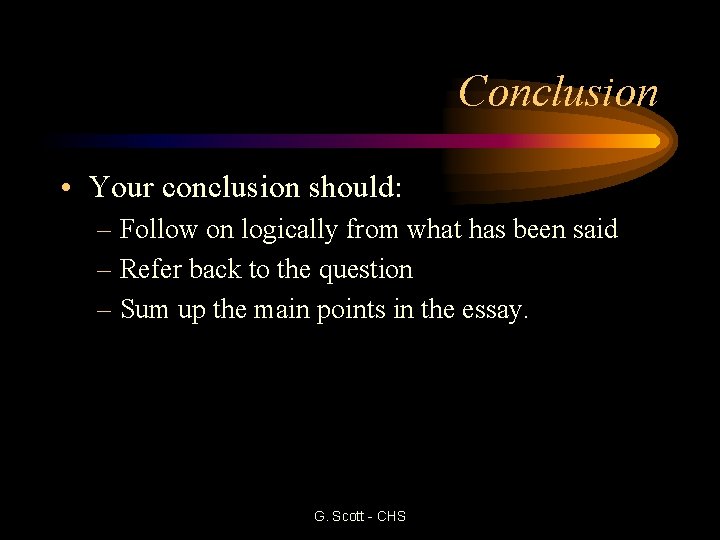 Conclusion

• Your conclusion should:
– Follow on logically from what has been said
– Refer back to the question
– Sum up the main points in the essay.

G. Scott - CHS